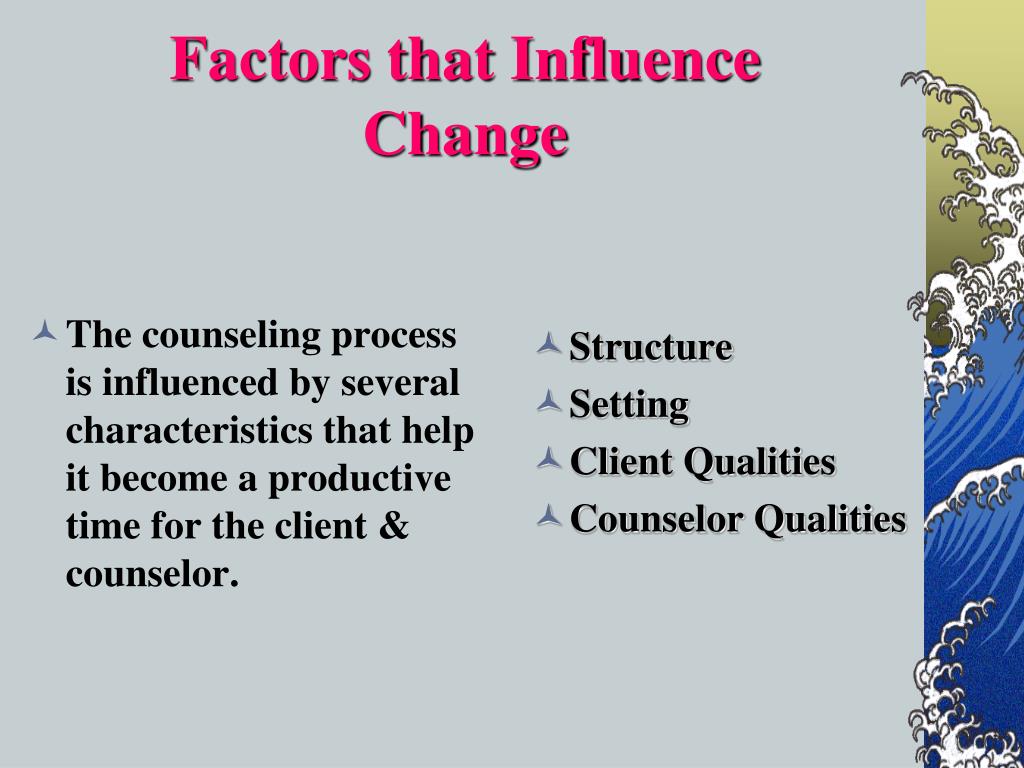 Factors that Influence Change

The counseling process is influenced by several characteristics that help it become a productive time for the client & counselor.

Structure
Setting
Client Qualities
Counselor Qualities